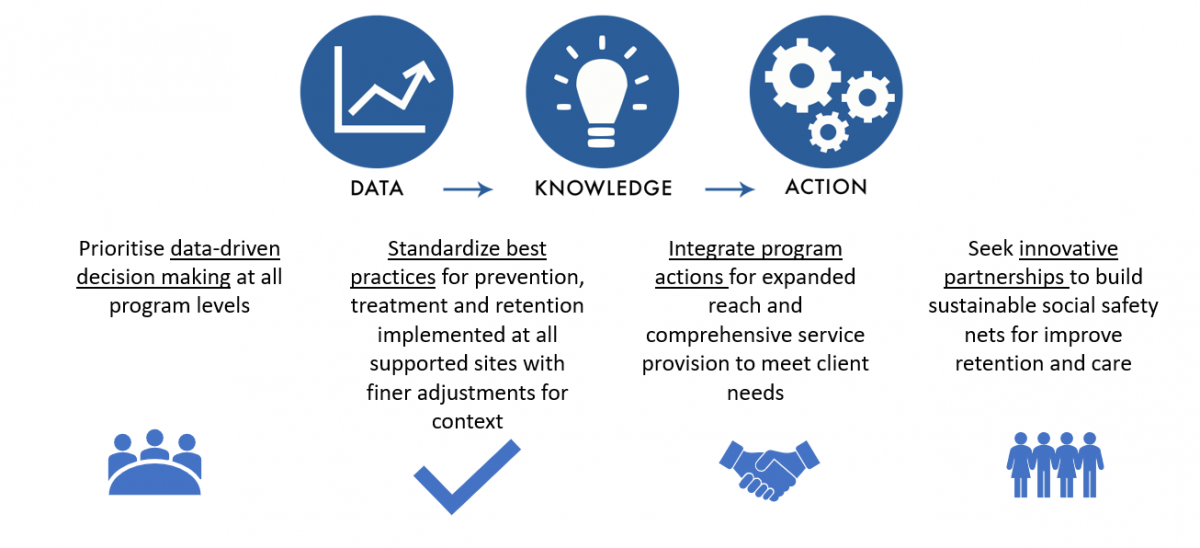 DATA → KNOWLEDGE → ACTION

Prioritise data-driven decision making at all program levels

Standardize best practices for prevention, treatment and retention implemented at all supported sites with finer adjustments for context

Integrate program actions for expanded reach and comprehensive service provision to meet client needs

Seek innovative partnerships to build sustainable social safety nets for improve retention and care